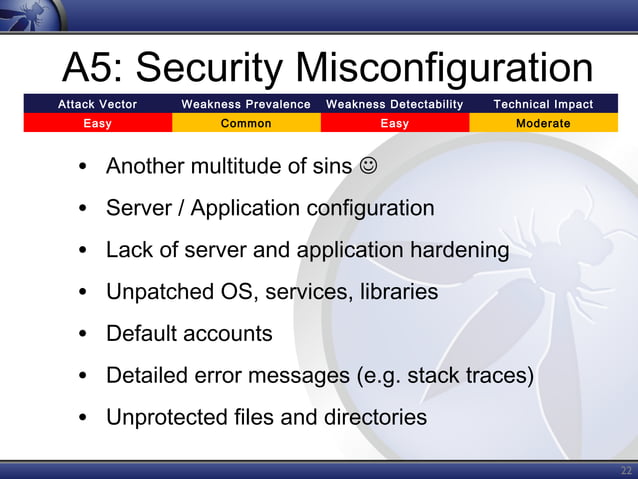 A5: Security Misconfiguration

| Attack Vector | Weakness Prevalence | Weakness Detectability | Technical Impact |
|---|---|---|---|
| Easy | Common | Easy | Moderate |

• Another multitude of sins ☺

• Server / Application configuration

• Lack of server and application hardening

• Unpatched OS, services, libraries

• Default accounts

• Detailed error messages (e.g. stack traces)

• Unprotected files and directories

22